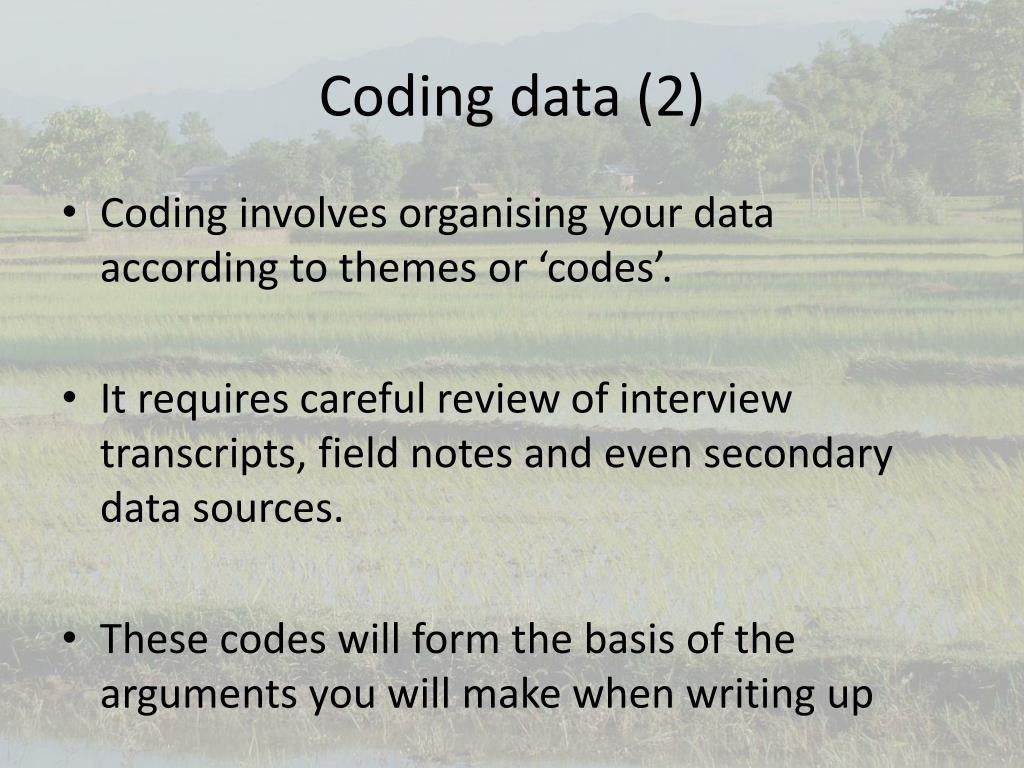 Coding data (2)

• Coding involves organising your data according to themes or ‘codes’.

• It requires careful review of interview transcripts, field notes and even secondary data sources.

• These codes will form the basis of the arguments you will make when writing up